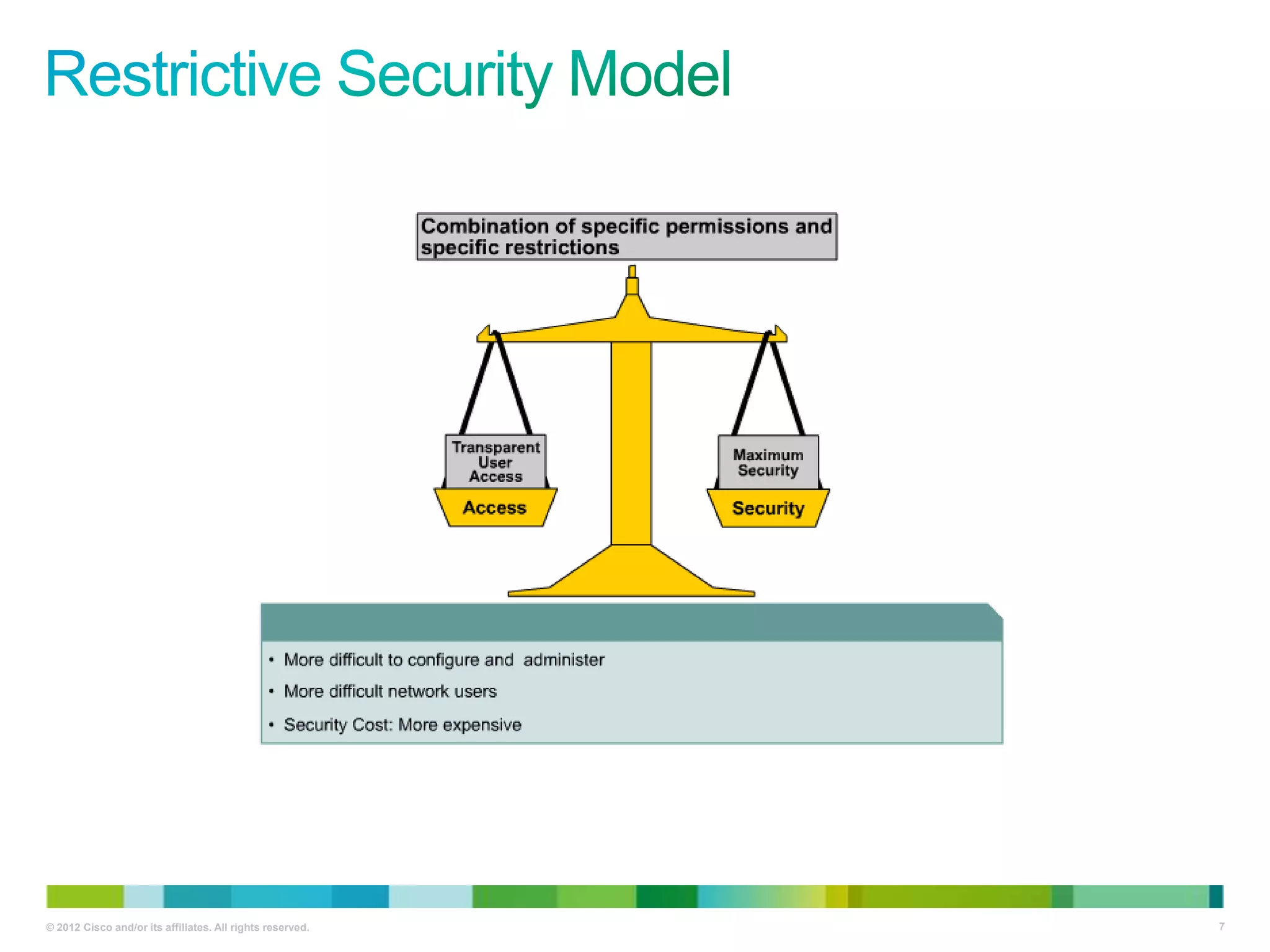 Restrictive Security Model

Combination of specific permissions and specific restrictions

Transparent User Access

Access

Maximum Security

Security

• More difficult to configure and administer
• More difficult network users
• Security Cost: More expensive

© 2012 Cisco and/or its affiliates. All rights reserved.

7